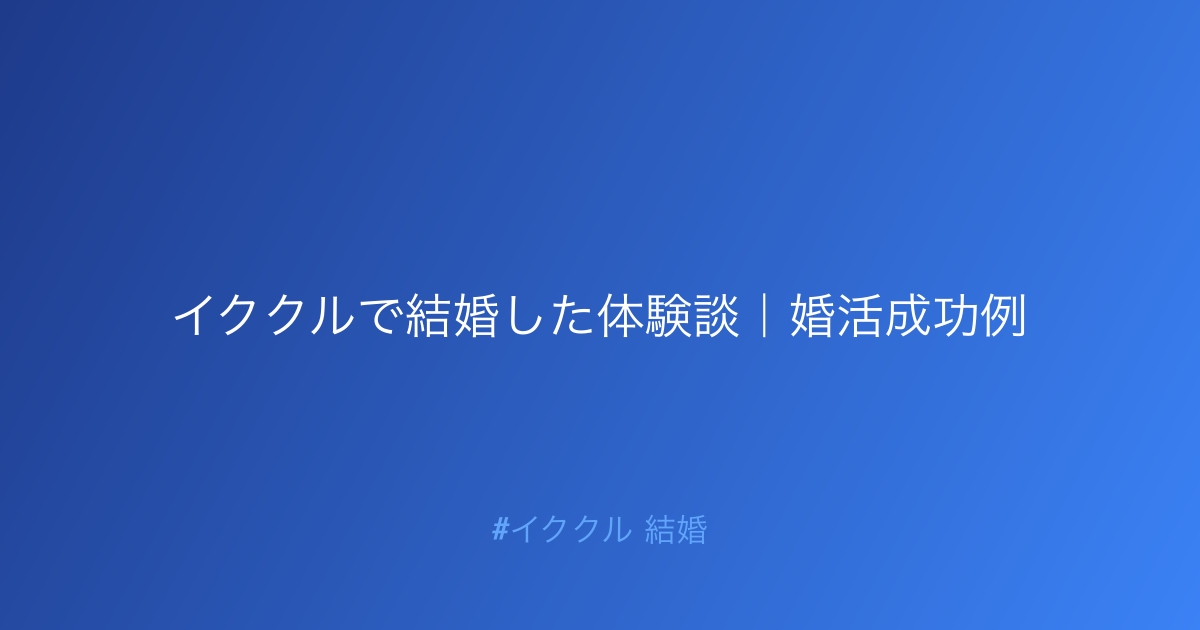 イククルで結婚した体験談｜婚活成功例

#イククル 結婚